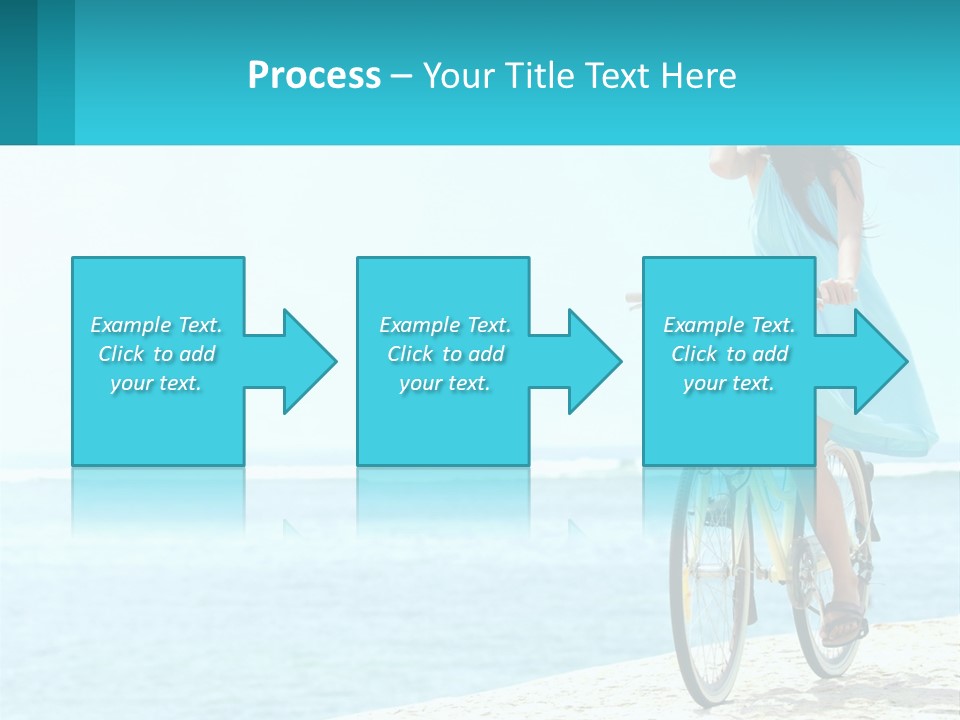 Process – Your Title Text Here

Example Text. Click to add your text.

Example Text. Click to add your text.

Example Text. Click to add your text.